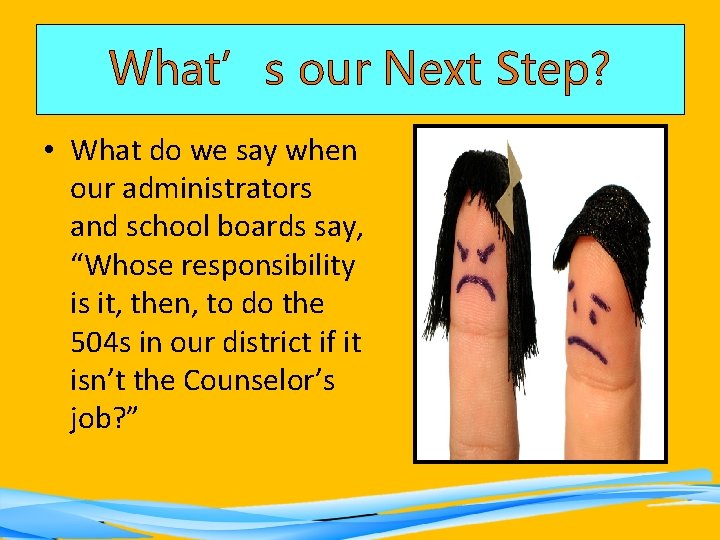 What’ s our Next Step?

• What do we say when our administrators and school boards say, “Whose responsibility is it, then, to do the 504s in our district if it isn’t the Counselor’s job?”